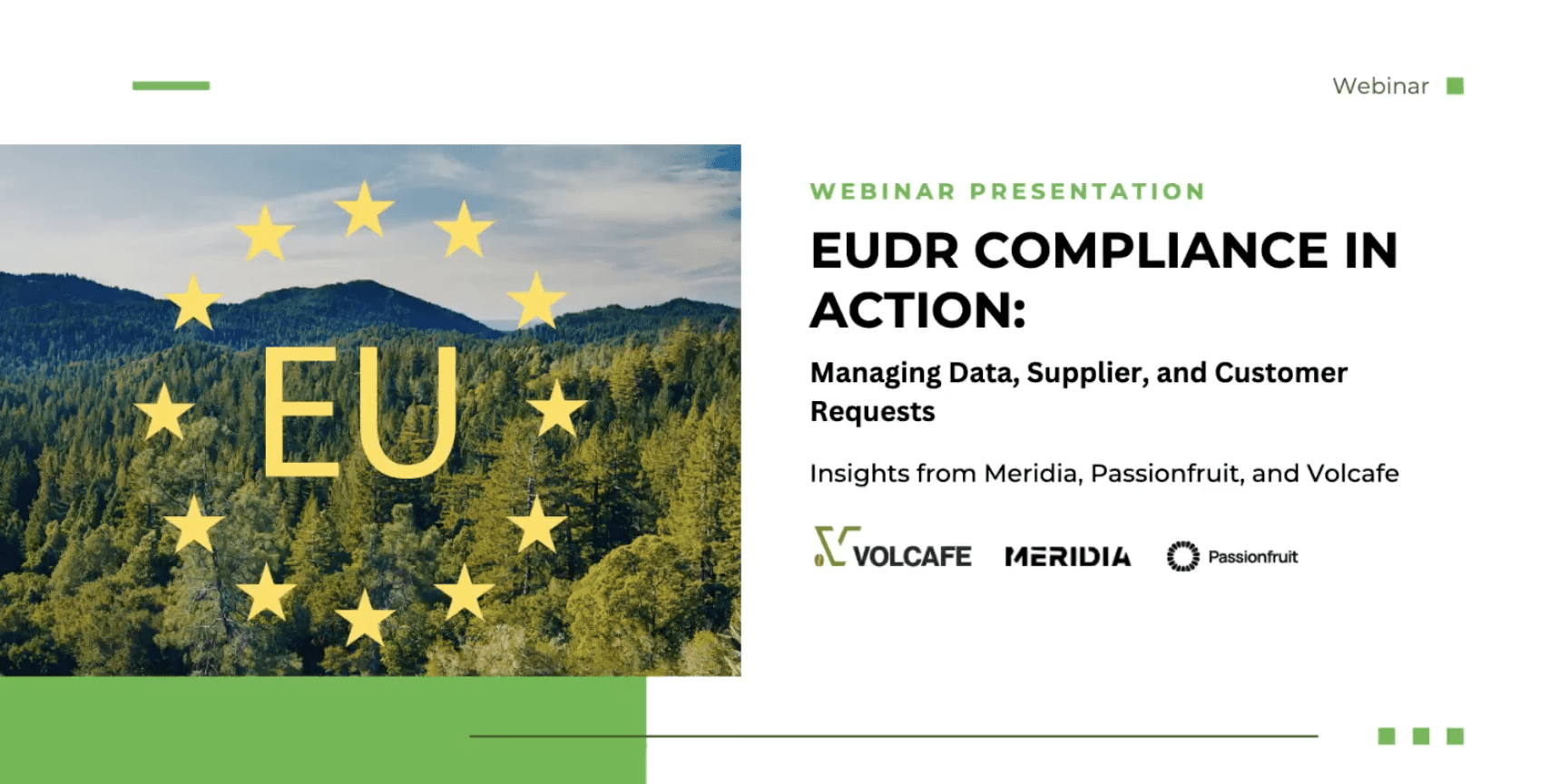 Webinar

EU

WEBINAR PRESENTATION

EUDR COMPLIANCE IN ACTION:

Managing Data, Supplier, and Customer Requests

Insights from Meridia, Passionfruit, and Volcafe

VOLCAFE MERIDIA Passionfruit